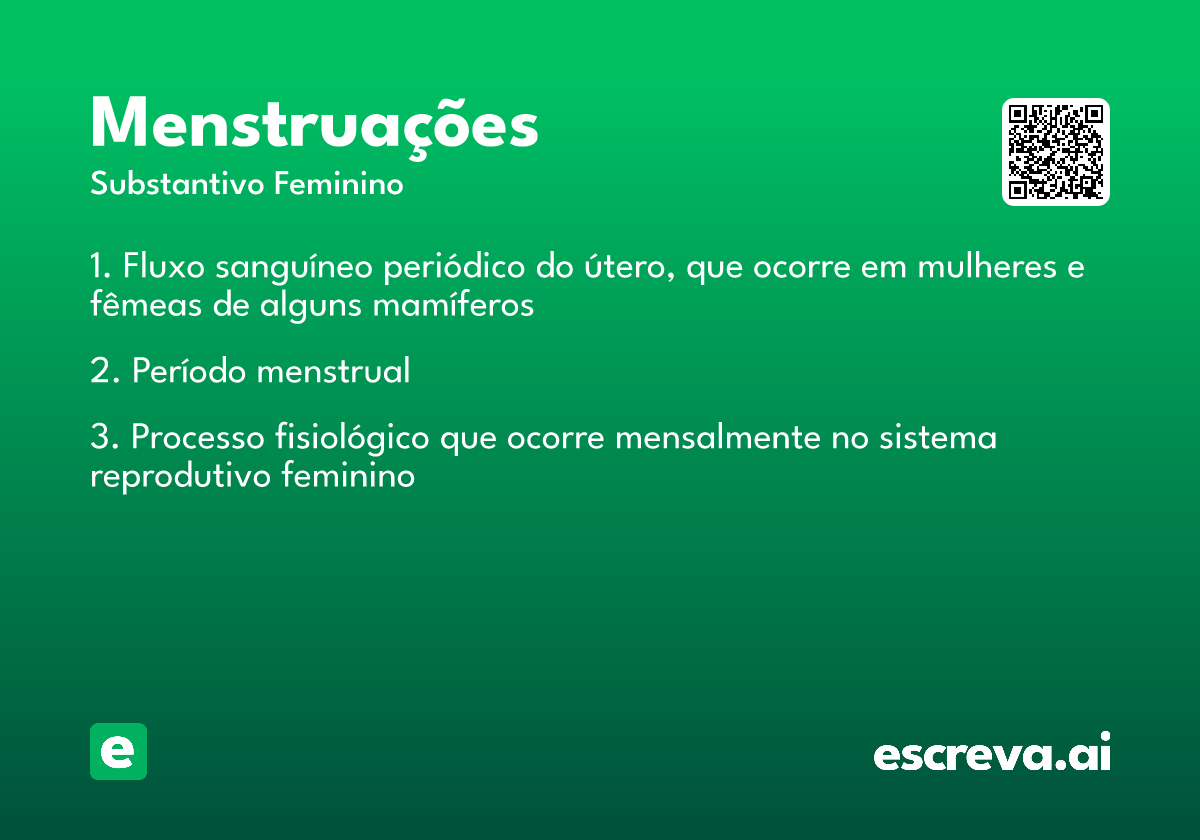 Menstruações

Substantivo Feminino

1. Fluxo sanguíneo periódico do útero, que ocorre em mulheres e fêmeas de alguns mamíferos

2. Período menstrual

3. Processo fisiológico que ocorre mensalmente no sistema reprodutivo feminino

e

escreva.ai